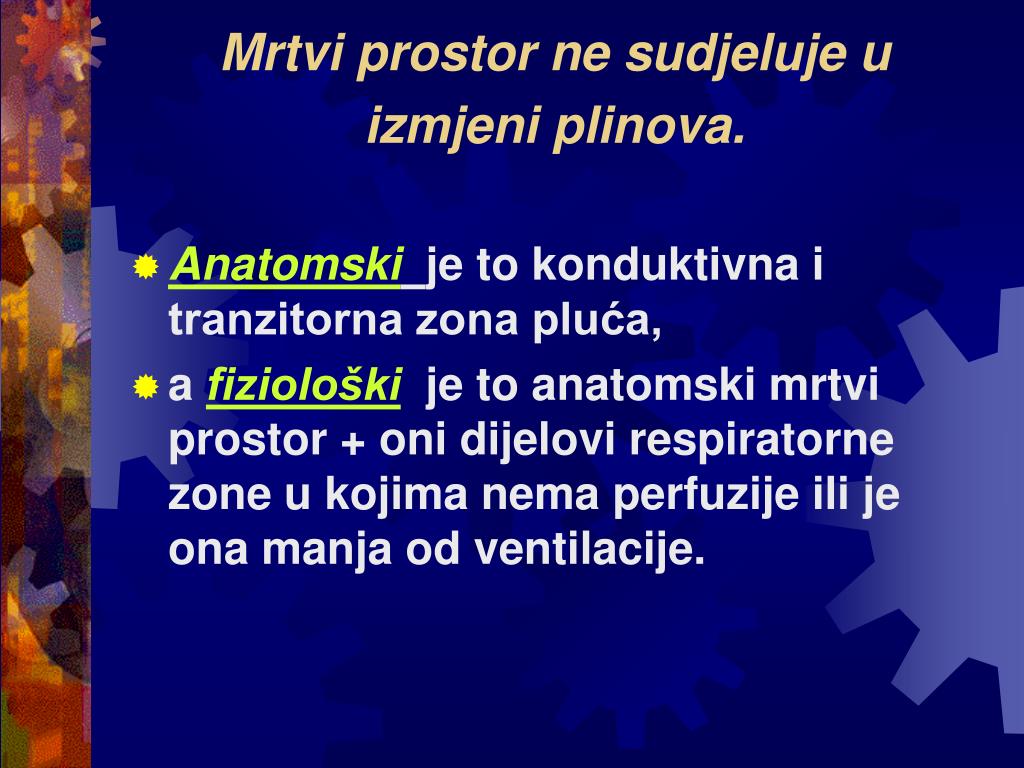 Mrtvi prostor ne sudjeluje u izmjeni plinova.

Anatomski je to konduktivna i tranzitorna zona pluća,

a fiziološki je to anatomski mrtvi prostor + oni dijelovi respiratorne zone u kojima nema perfuzije ili je ona manja od ventilacije.